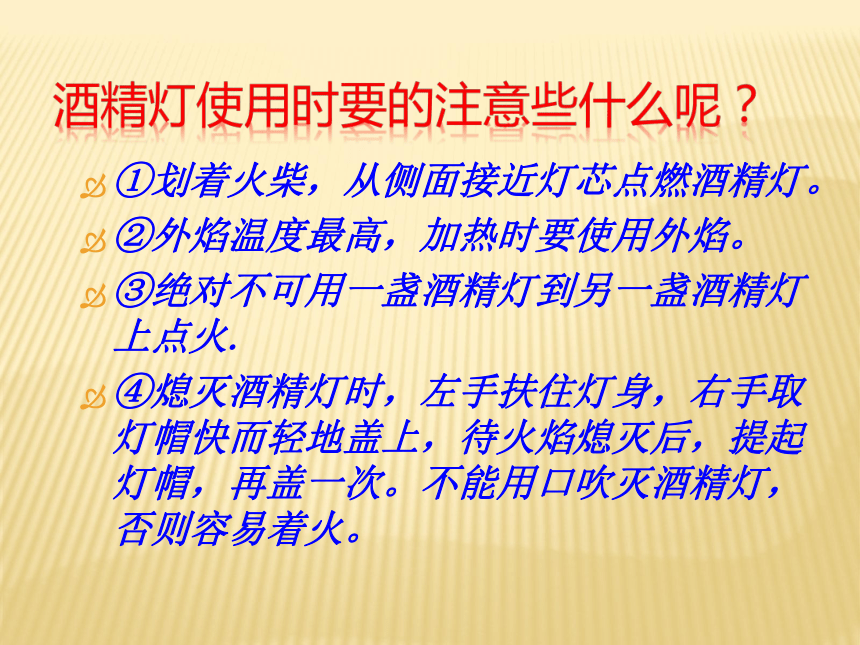 酒精灯使用时要的注意些什么呢？

①划着火柴，从侧面接近灯芯点燃酒精灯。

②外焰温度最高，加热时要使用外焰。

③绝对不可用一盏酒精灯到另一盏酒精灯上点火.

④熄灭酒精灯时，左手扶住灯身，右手取灯帽快而轻地盖上，待火焰熄灭后，提起灯帽，再盖一次。不能用口吹灭酒精灯，否则容易着火。